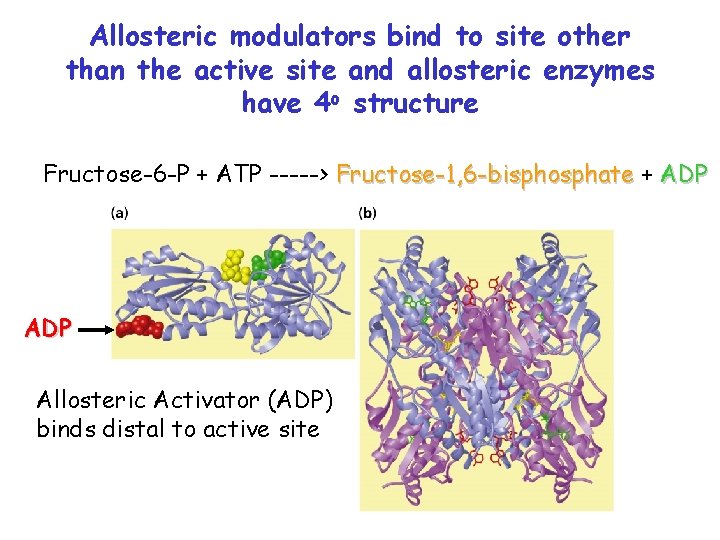 Allosteric modulators bind to site other than the active site and allosteric enzymes have $4^o$ structure

Fructose-6-P + ATP -----> Fructose-1,6-bisphosphate + ADP

(a)

(b)

ADP

Allosteric Activator (ADP) binds distal to active site